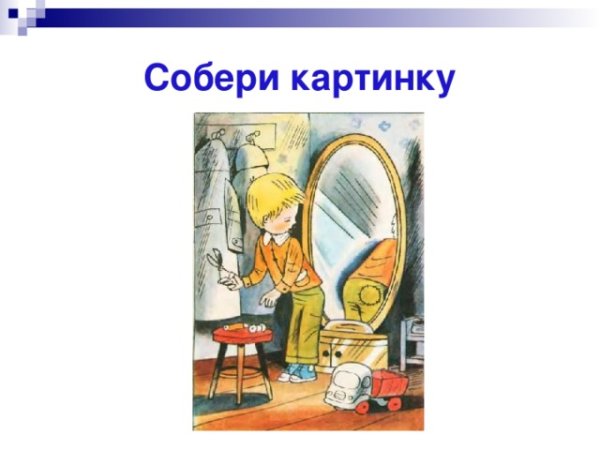 Собери картинку